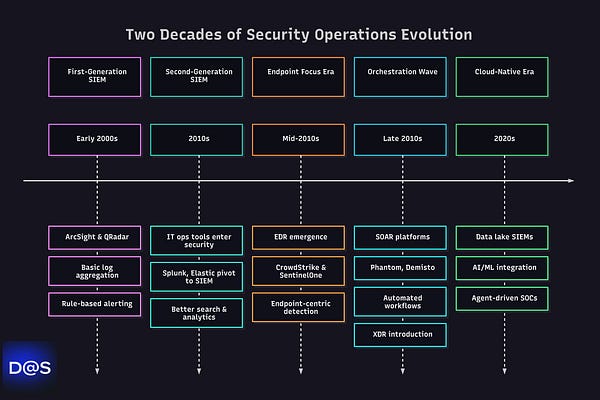 Two Decades of Security Operations Evolution

First-Generation SIEM

Early 2000s

ArcSight & QRadar

Basic log aggregation

Rule-based alerting

Second-Generation SIEM

2010s

IT ops tools enter security

Splunk, Elastic pivot to SIEM

Better search & analytics

Endpoint Focus Era

Mid-2010s

EDR emergence

CrowdStrike & SentinelOne

Endpoint-centric detection

Orchestration Wave

Late 2010s

SOAR platforms

Phantom, Demisto

Automated workflows

XDR introduction

Cloud-Native Era

2020s

Data lake SIEMs

AI/ML integration

Agent-driven SOCs

D@S